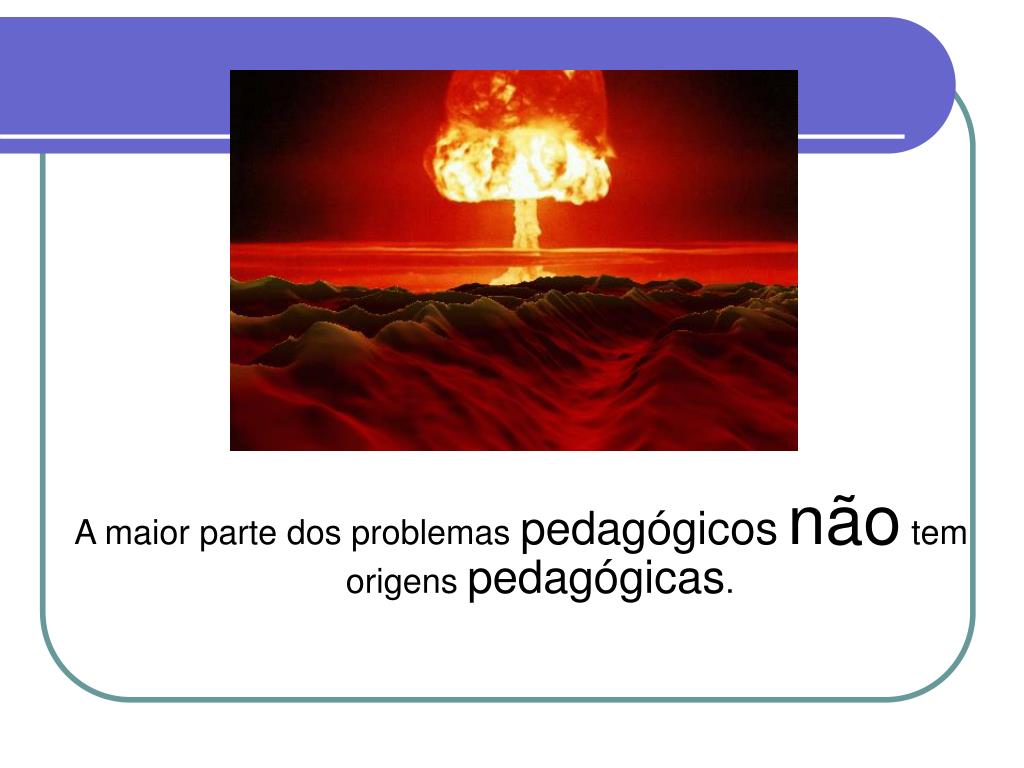 A maior parte dos problemas pedagógicos não tem origens pedagógicas.